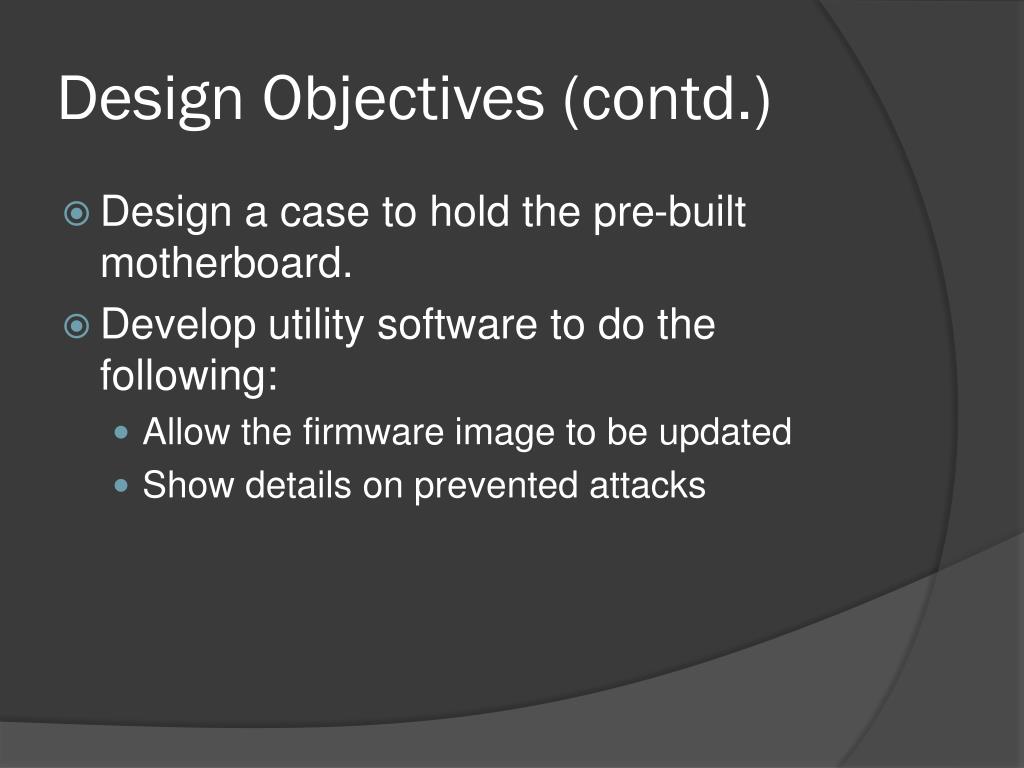 Design Objectives (contd.)

Design a case to hold the pre-built motherboard.

Develop utility software to do the following:

Allow the firmware image to be updated

Show details on prevented attacks